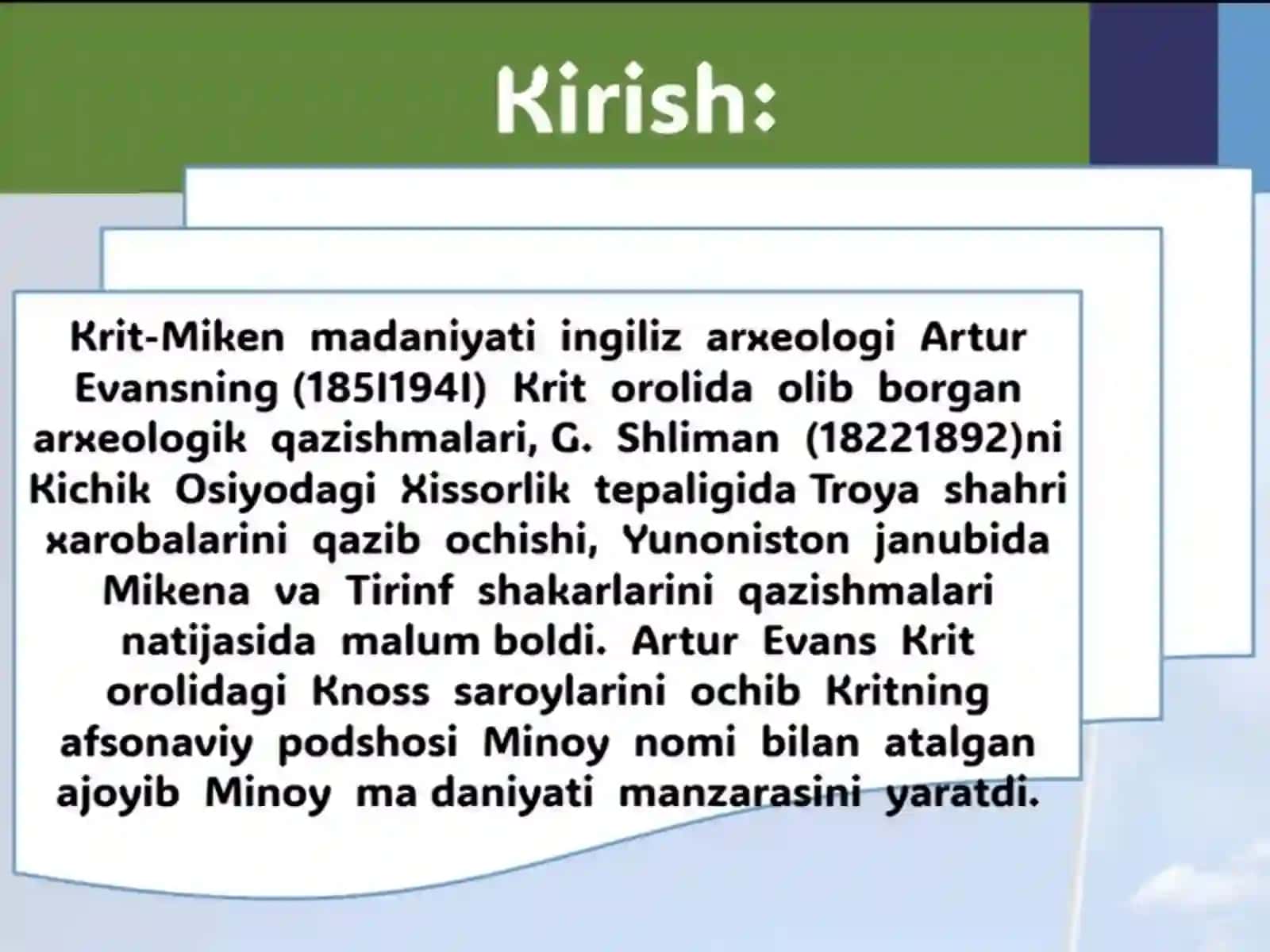 Kirish:

Krit-Miken madaniyati ingiliz arxeologi Artur Evansning (18511941) Krit orolida olib borgan arxeologik qazishmalari, G. Shliman (18221892)ni Kichik Osiyodagi Xissorlik tepaligida Troya shahri xarobalarini qazib ochishi, Yunoniston janubida Mikena va Tirinf shakarlarini qazishmalari natijasida malum boldi. Artur Evans Krit orolidagi Knoss saroylarini ochib Kritning afsonaviy podshosi Minoy nomi bilan atalgan ajoyib Minoy ma daniyati manzarasini yaratdi.